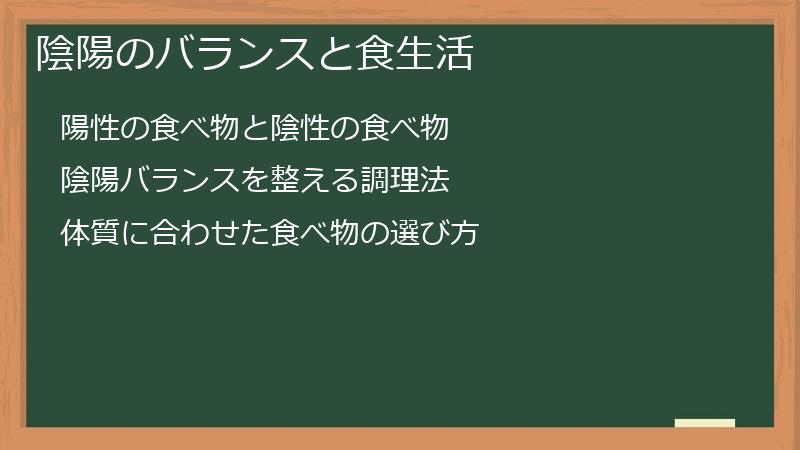 陰陽のバランスと食生活

陽性の食べ物と陰性の食べ物

陰陽バランスを整える調理法

体質に合わせた食べ物の選び方